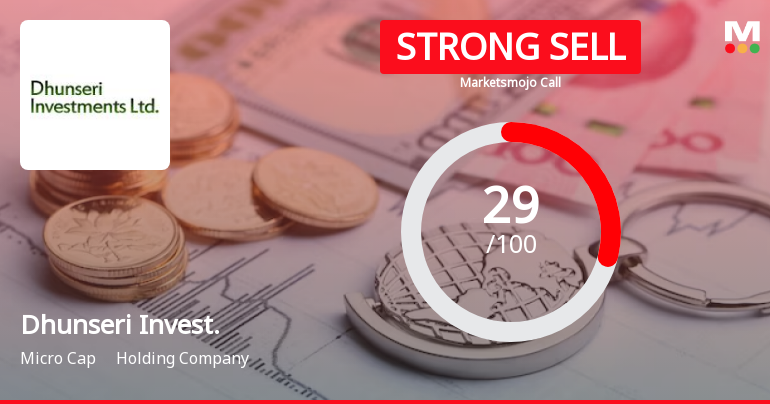 Dhunseri Investments Ltd.

STRONG SELL
Marketsmojo Call

M

29
/100

Dhunseri Invest.

Micro Cap Holding Company